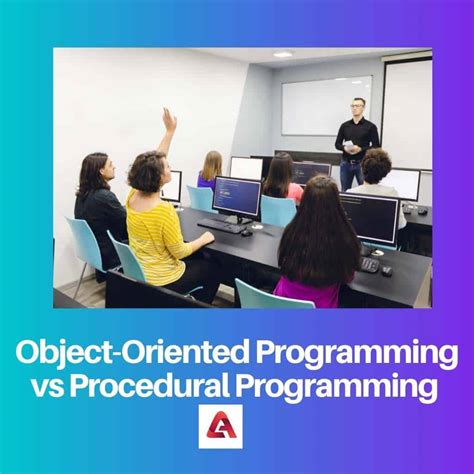 Object-Oriented Programming vs Procedural Programming